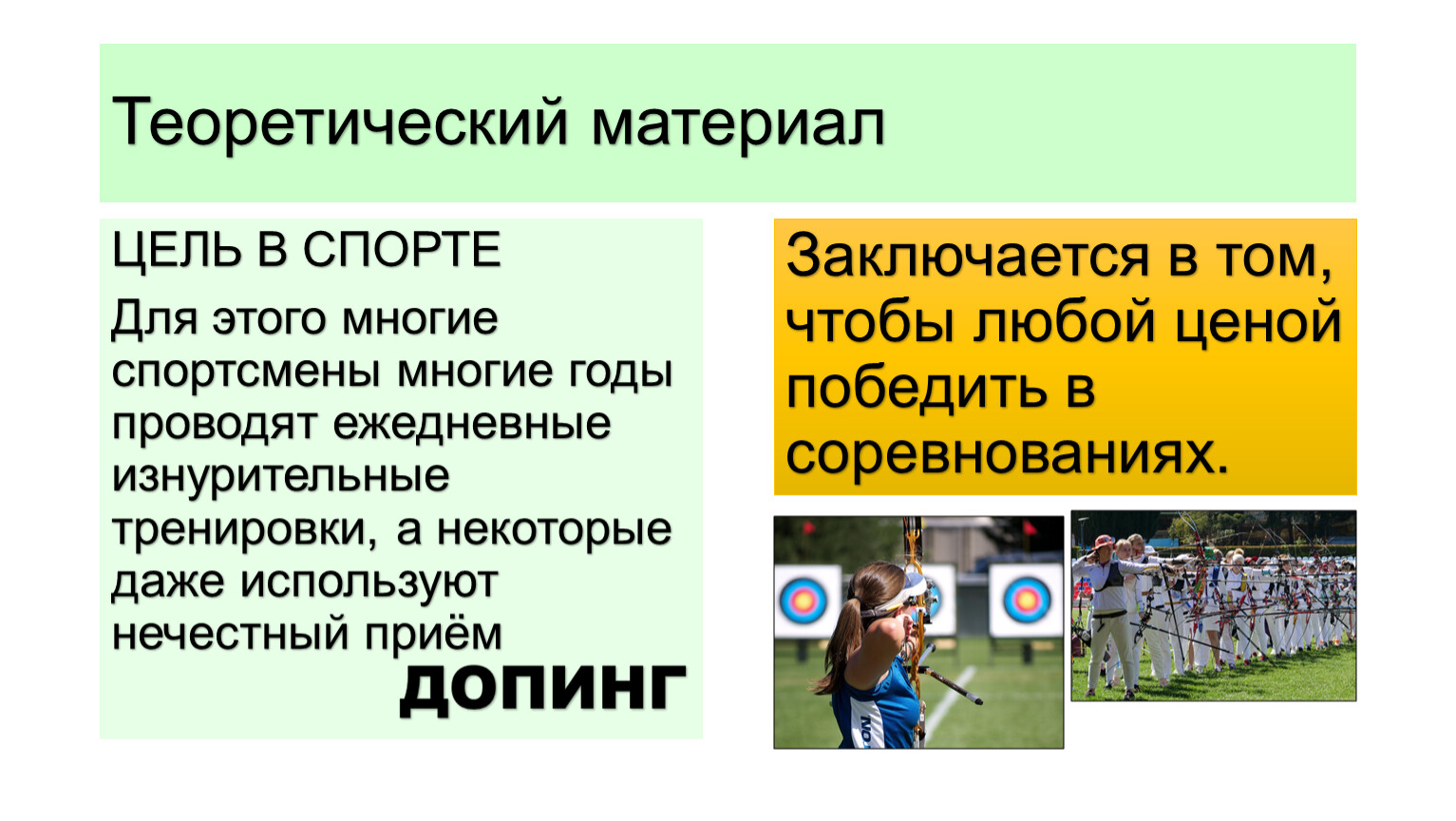 Теоретический материал

ЦЕЛЬ В СПОРТЕ

Для этого многие спортсмены многие годы проводят ежедневные изнурительные тренировки, а некоторые даже используют нечестный приём

ДОПИНГ

Заключается в том, чтобы любой ценой победить в соревнованиях.